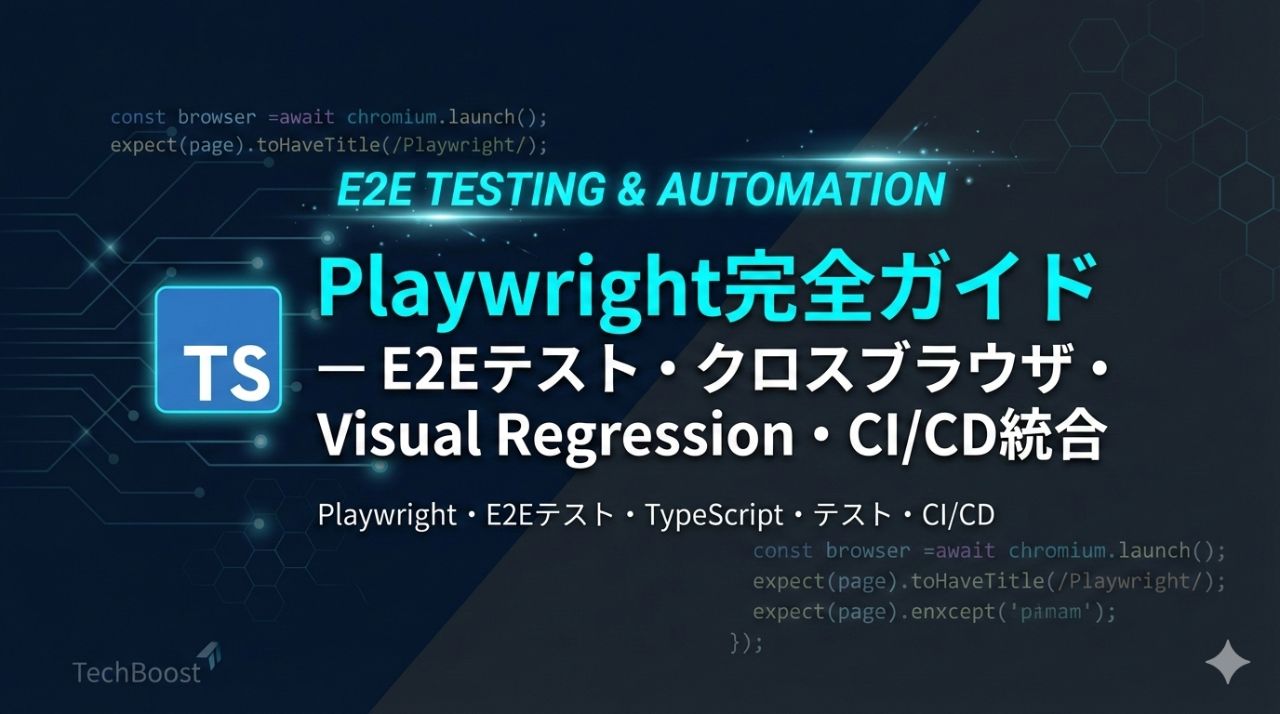 const browser =await chromium.launch();
expect(page).toHaveTitle(/Playwright/);

E2E TESTING & AUTOMATION

TS

Playwright完全ガイド
— E2Eテスト・クロスブラウザ・Visual Regression・CI/CD統合

Playwright・E2Eテスト・TypeScript・テスト・CI/CD

const browser =await chromium.launch();
expect(page).toHaveTitle(/Playwright/);
expect(page).enxcept('pamam');
});

TechBoost